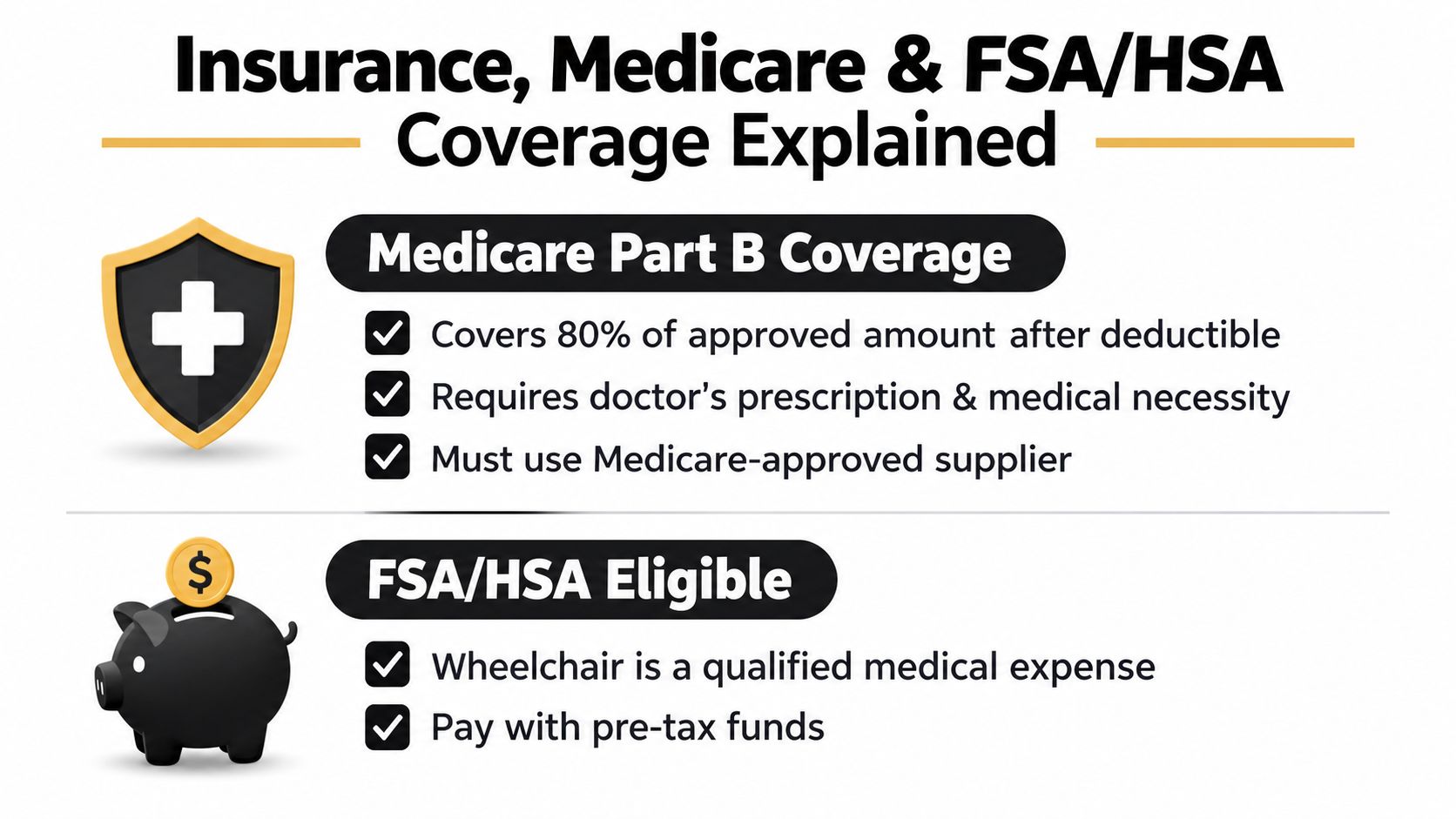 Insurance, Medicare & FSA/HSA
Coverage Explained

Medicare Part B Coverage

Covers 80% of approved amount after deductible

Requires doctor's prescription & medical necessity

Must use Medicare-approved supplier

$

FSA/HSA Eligible

Wheelchair is a qualified medical expense

Pay with pre-tax funds